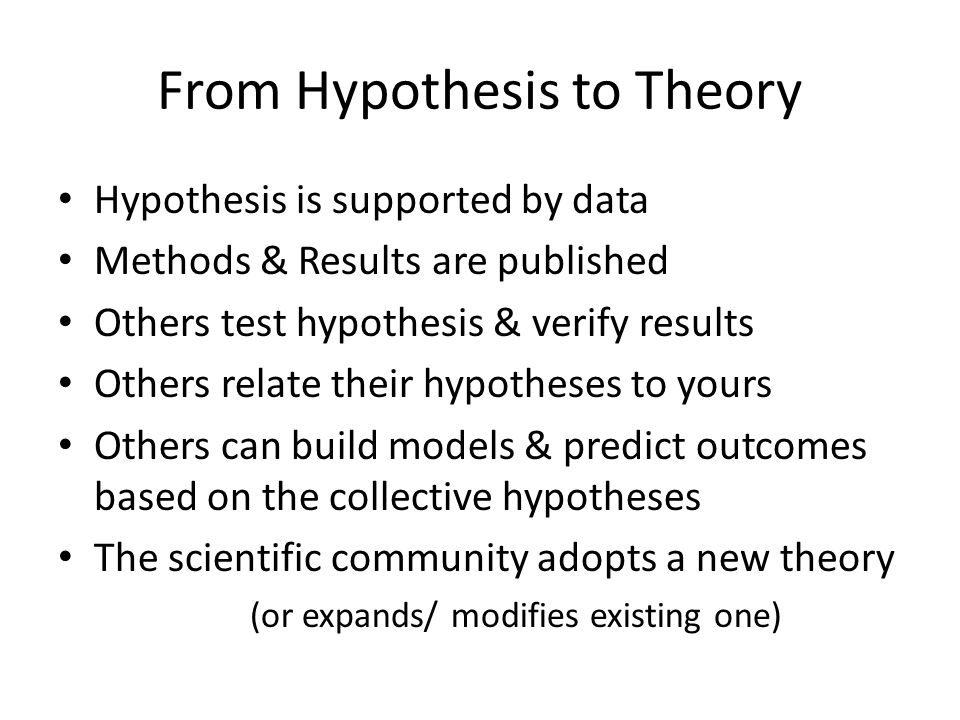 From Hypothesis to Theory

• Hypothesis is supported by data
• Methods & Results are published
• Others test hypothesis & verify results
• Others relate their hypotheses to yours
• Others can build models & predict outcomes based on the collective hypotheses
• The scientific community adopts a new theory (or expands/ modifies existing one)